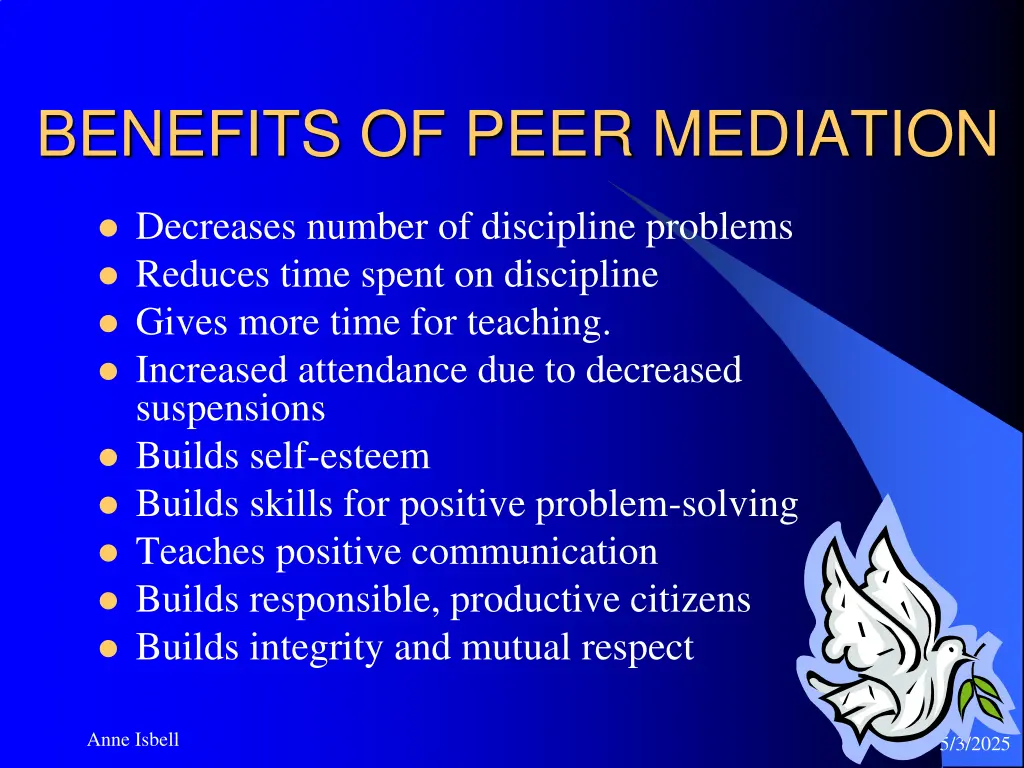 BENEFITS OF PEER MEDIATION

- Decreases number of discipline problems
- Reduces time spent on discipline
- Gives more time for teaching.
- Increased attendance due to decreased suspensions
- Builds self-esteem
- Builds skills for positive problem-solving
- Teaches positive communication
- Builds responsible, productive citizens
- Builds integrity and mutual respect

Anne Isbell

5/3/2025